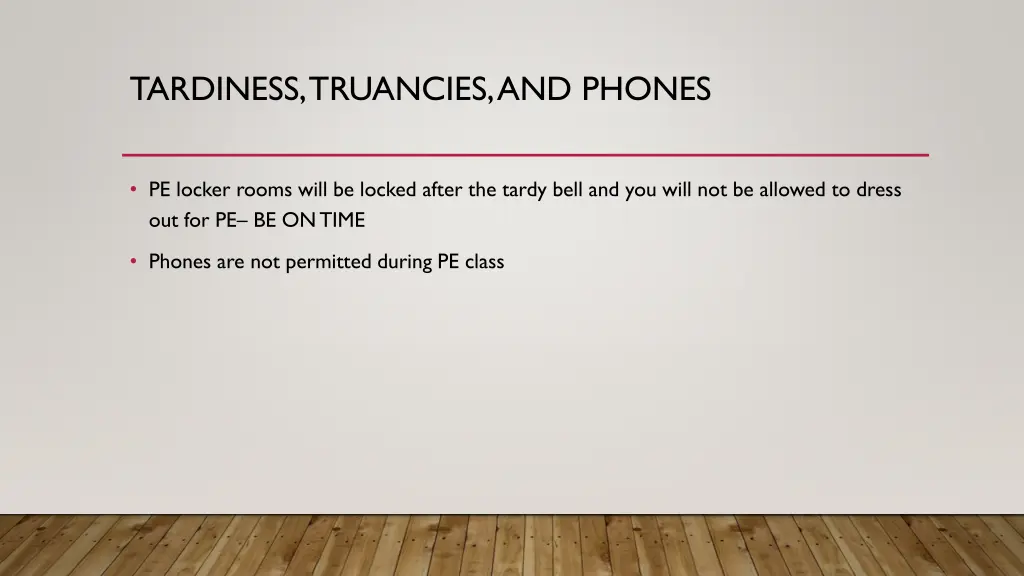 TARDINESS, TRUANCIES, AND PHONES

• PE locker rooms will be locked after the tardy bell and you will not be allowed to dress out for PE– BE ON TIME

• Phones are not permitted during PE class